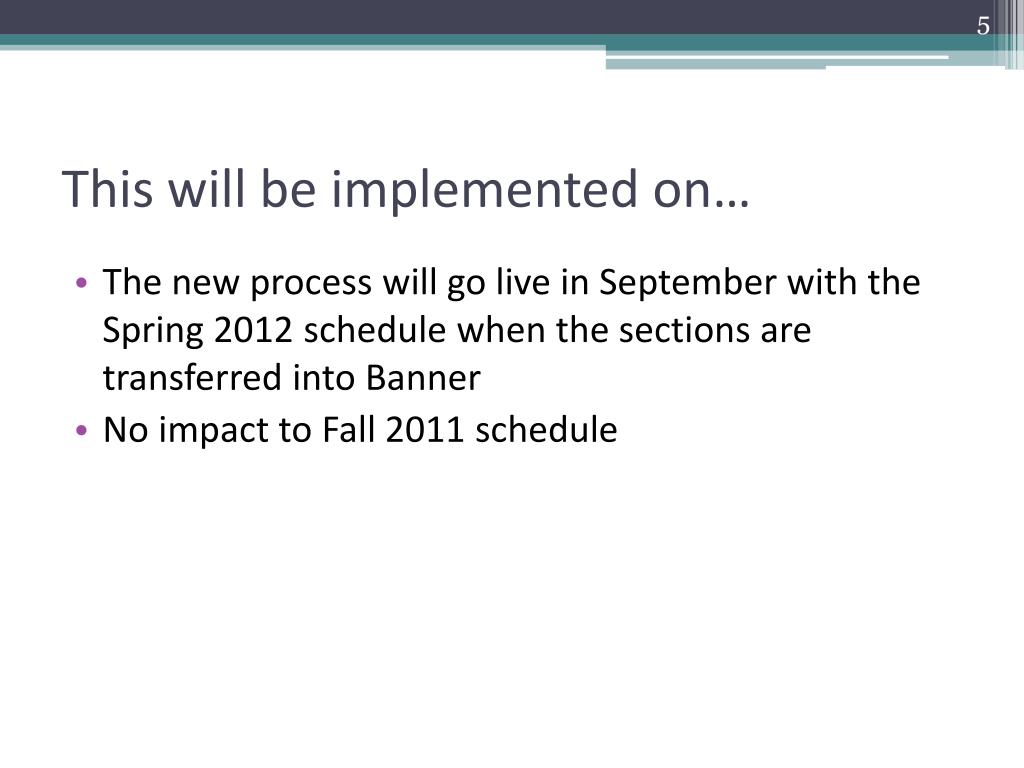 5

This will be implemented on…

• The new process will go live in September with the Spring 2012 schedule when the sections are transferred into Banner
• No impact to Fall 2011 schedule